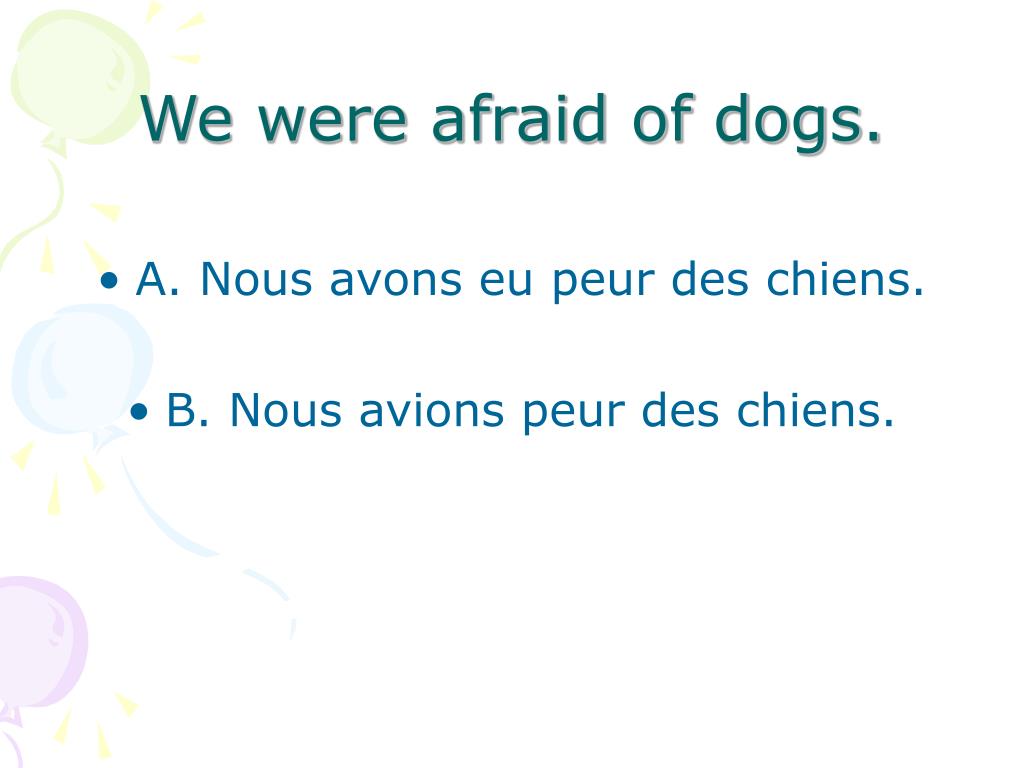 We were afraid of dogs.

• A. Nous avons eu peur des chiens.

• B. Nous avions peur des chiens.